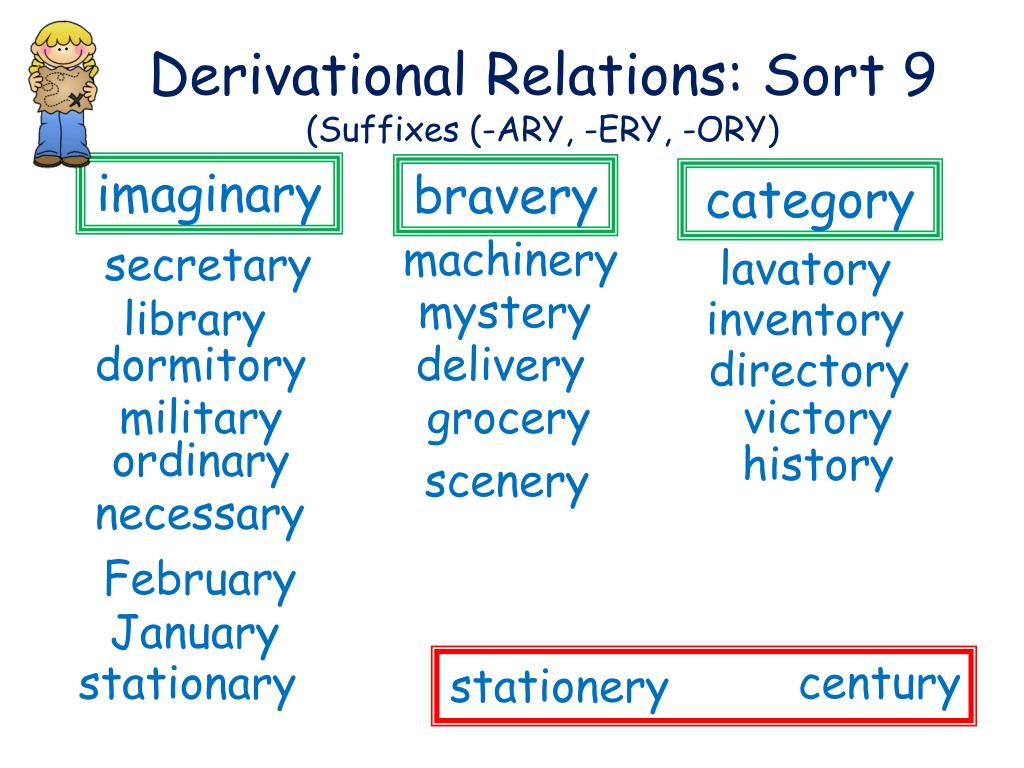 Derivational Relations: Sort 9
(Suffixes (-ARY, -ERY, -ORY)

imaginary
secretary
library
dormitory
military
ordinary
necessary
February
January
stationary

bravery
machinery
mystery
delivery
grocery
scenery

category
lavatory
inventory
directory
victory
history

stationery
century